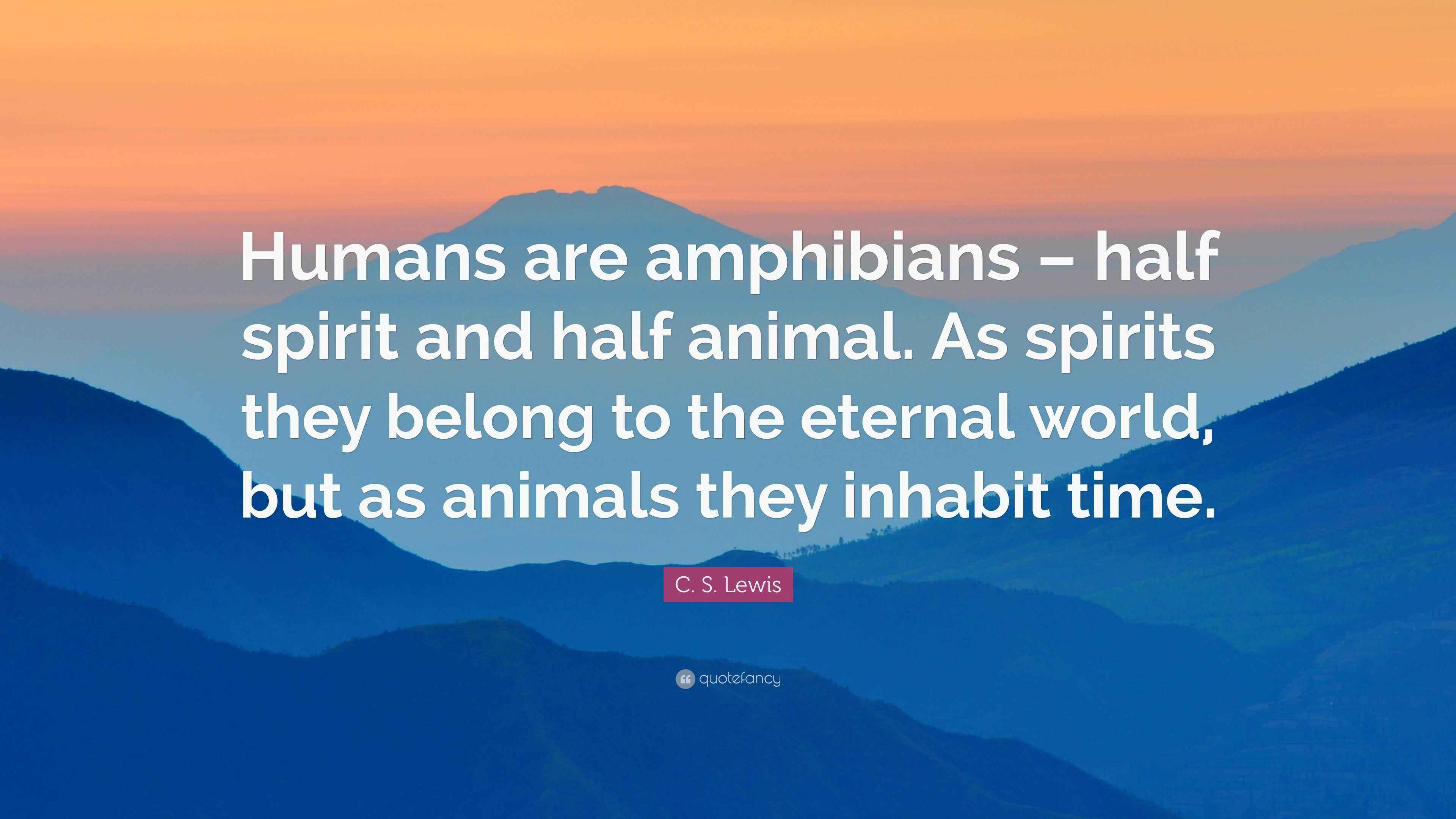 Humans are amphibians – half spirit and half animal. As spirits they belong to the eternal world, but as animals they inhabit time.

C. S. Lewis

quotefancy